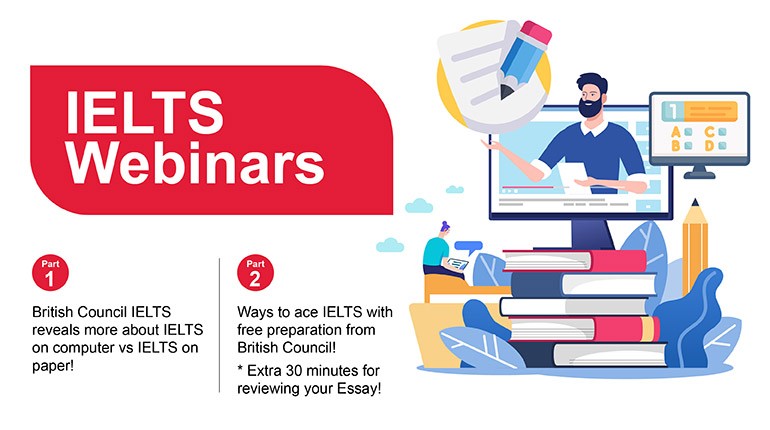 IELTS Webinars

Part 1

British Council IELTS reveals more about IELTS on computer vs IELTS on paper!

Part 2

Ways to ace IELTS with free preparation from British Council!

* Extra 30 minutes for reviewing your Essay!

1

A C
B D